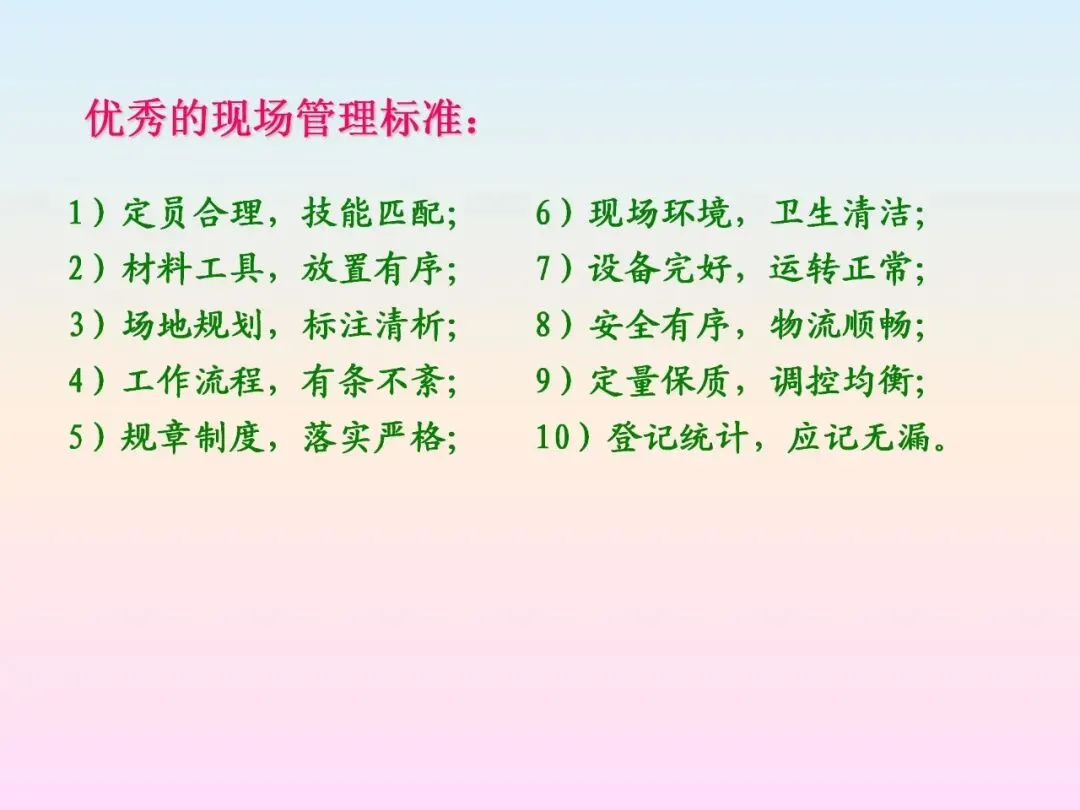 优秀的现场管理标准：

1）定员合理，技能匹配；
2）材料工具，放置有序；
3）场地规划，标注清析；
4）工作流程，有条不紊；
5）规章制度，落实严格；

6）现场环境，卫生清洁；
7）设备完好，运转正常；
8）安全有序，物流顺畅；
9）定量保质，调控均衡；
10）登记统计，应记无漏。